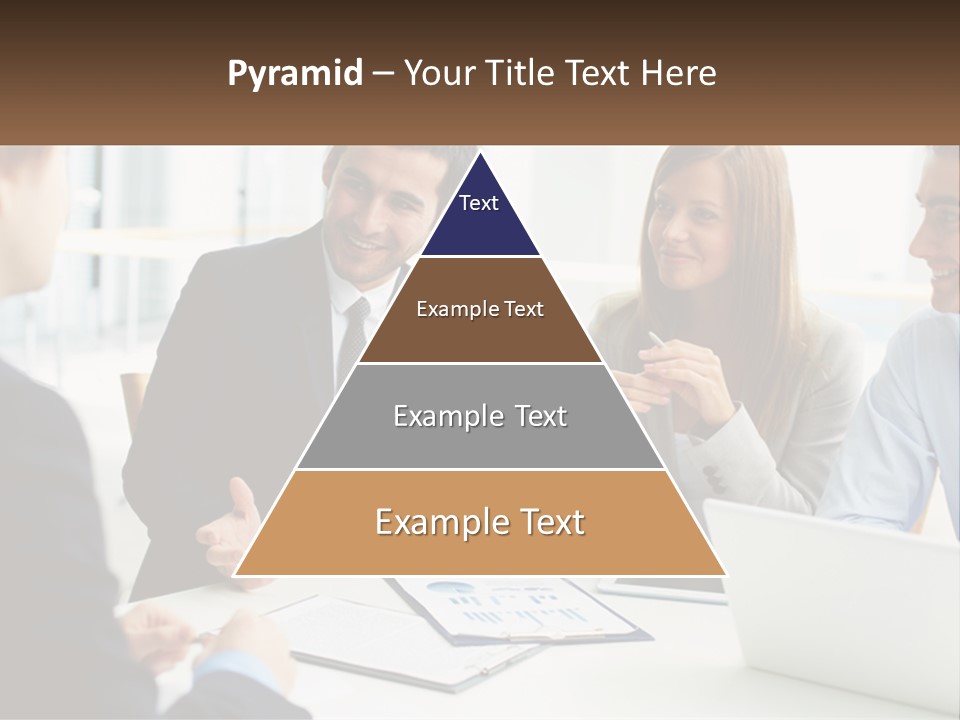 Pyramid – Your Title Text Here

Text

Example Text

Example Text

Example Text